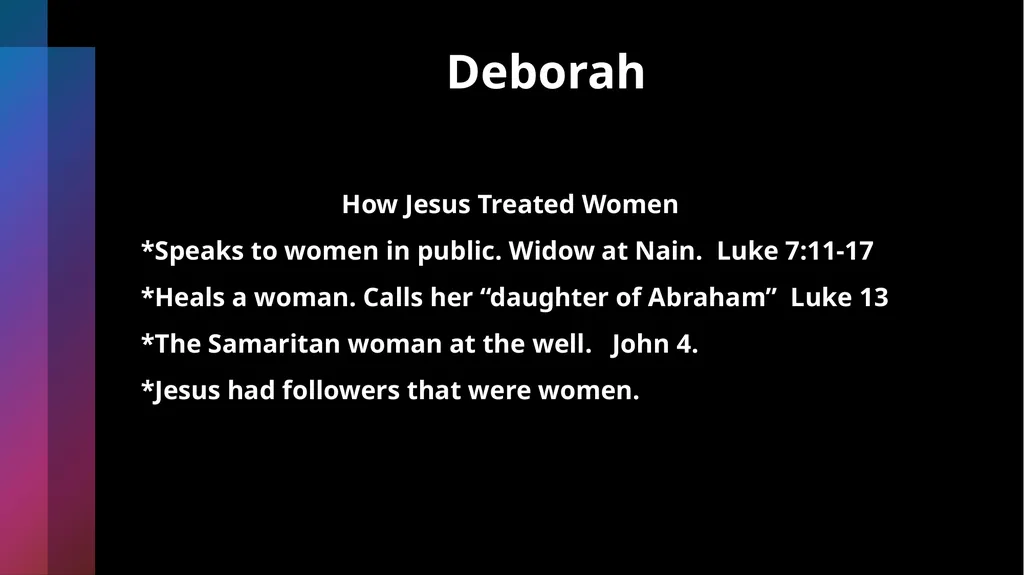 Deborah

How Jesus Treated Women

*Speaks to women in public. Widow at Nain. Luke 7:11-17

*Heals a woman. Calls her “daughter of Abraham” Luke 13

*The Samaritan woman at the well. John 4.

*Jesus had followers that were women.